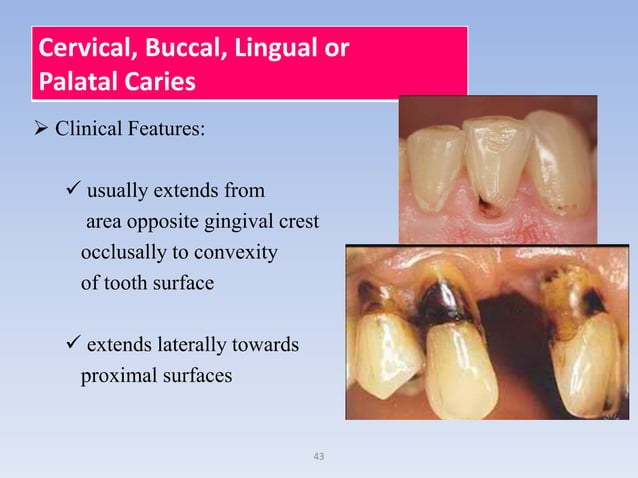 Cervical, Buccal, Lingual or Palatal Caries

➢ Clinical Features:

✓ usually extends from area opposite gingival crest occlusally to convexity of tooth surface

✓ extends laterally towards proximal surfaces

43